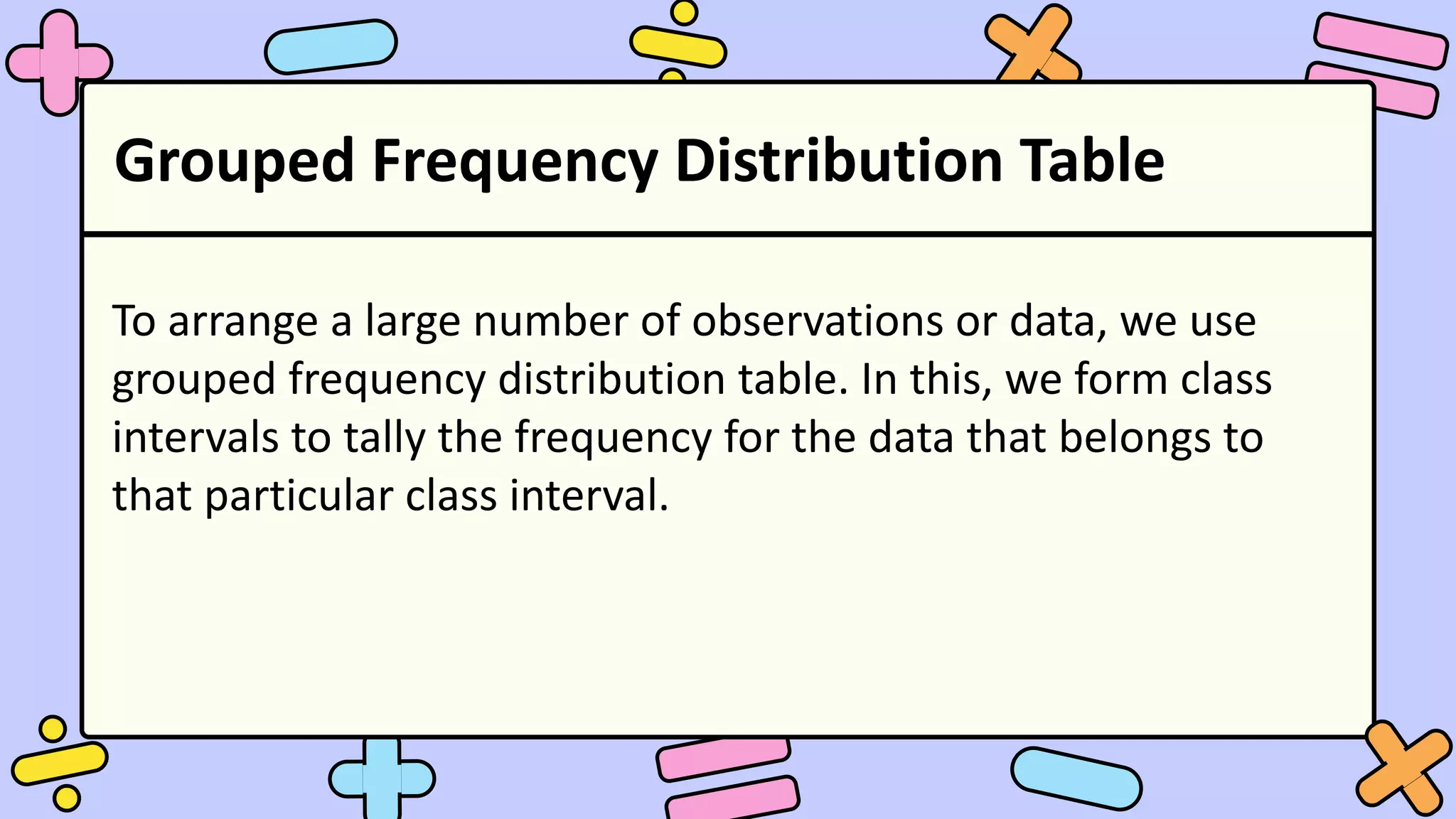 Grouped Frequency Distribution Table

To arrange a large number of observations or data, we use grouped frequency distribution table. In this, we form class intervals to tally the frequency for the data that belongs to that particular class interval.